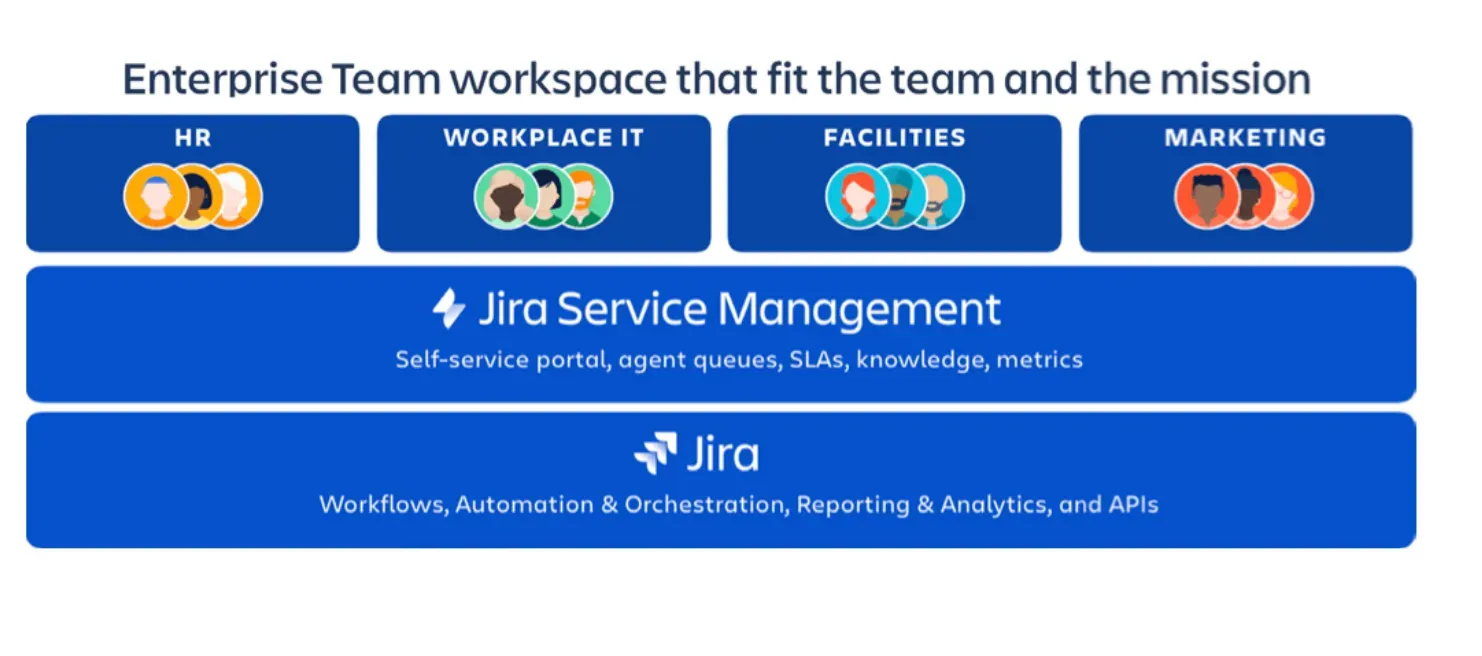 Enterprise Team workspace that fit the team and the mission

HR

WORKPLACE IT

FACILITIES

MARKETING

Jira Service Management

Self-service portal, agent queues, SLAs, knowledge, metrics

Jira

Workflows, Automation & Orchestration, Reporting & Analytics, and APIs